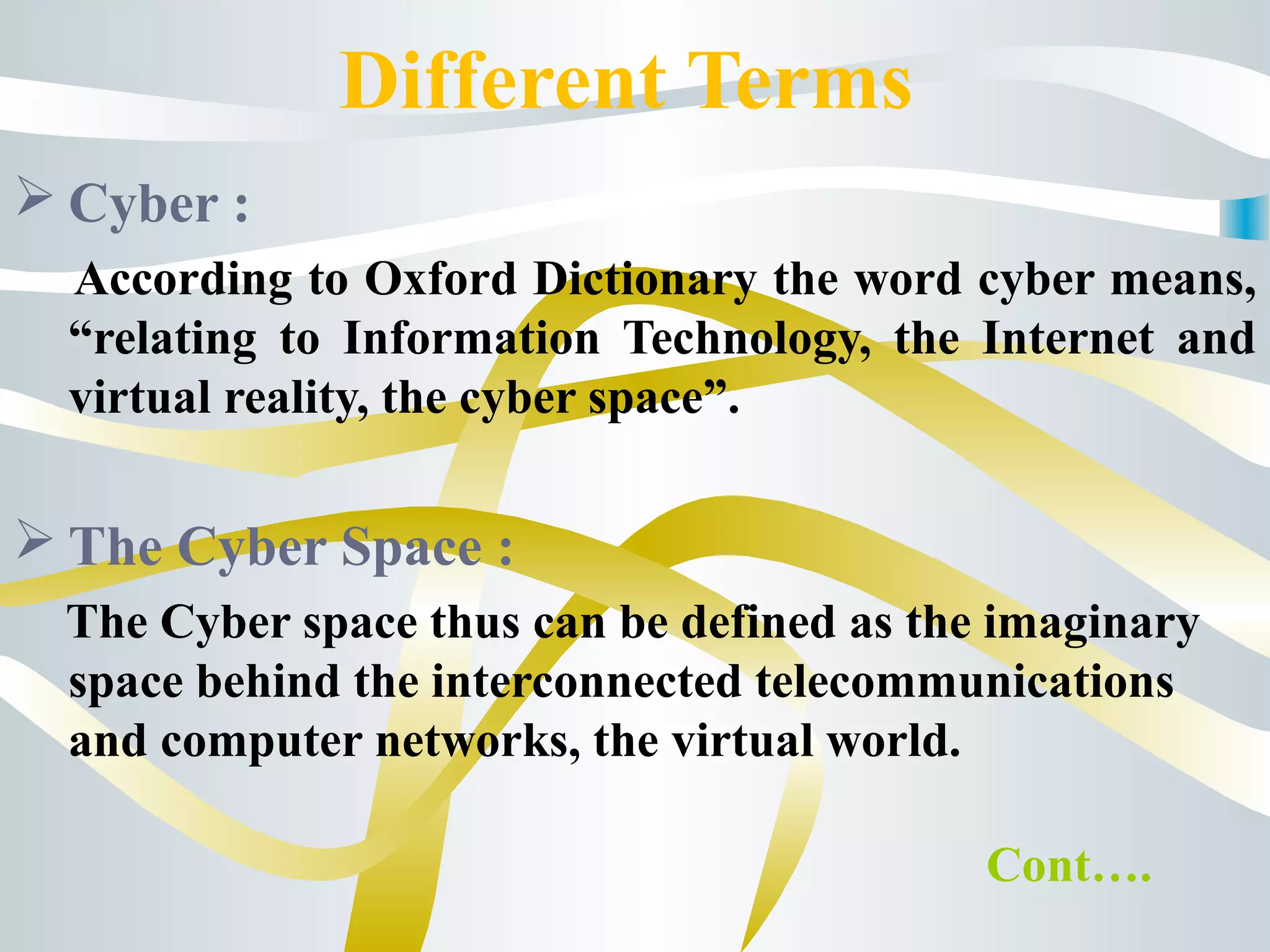 Different Terms

➢ Cyber :

According to Oxford Dictionary the word cyber means, “relating to Information Technology, the Internet and virtual reality, the cyber space”.

➢ The Cyber Space :

The Cyber space thus can be defined as the imaginary space behind the interconnected telecommunications and computer networks, the virtual world.

Cont….